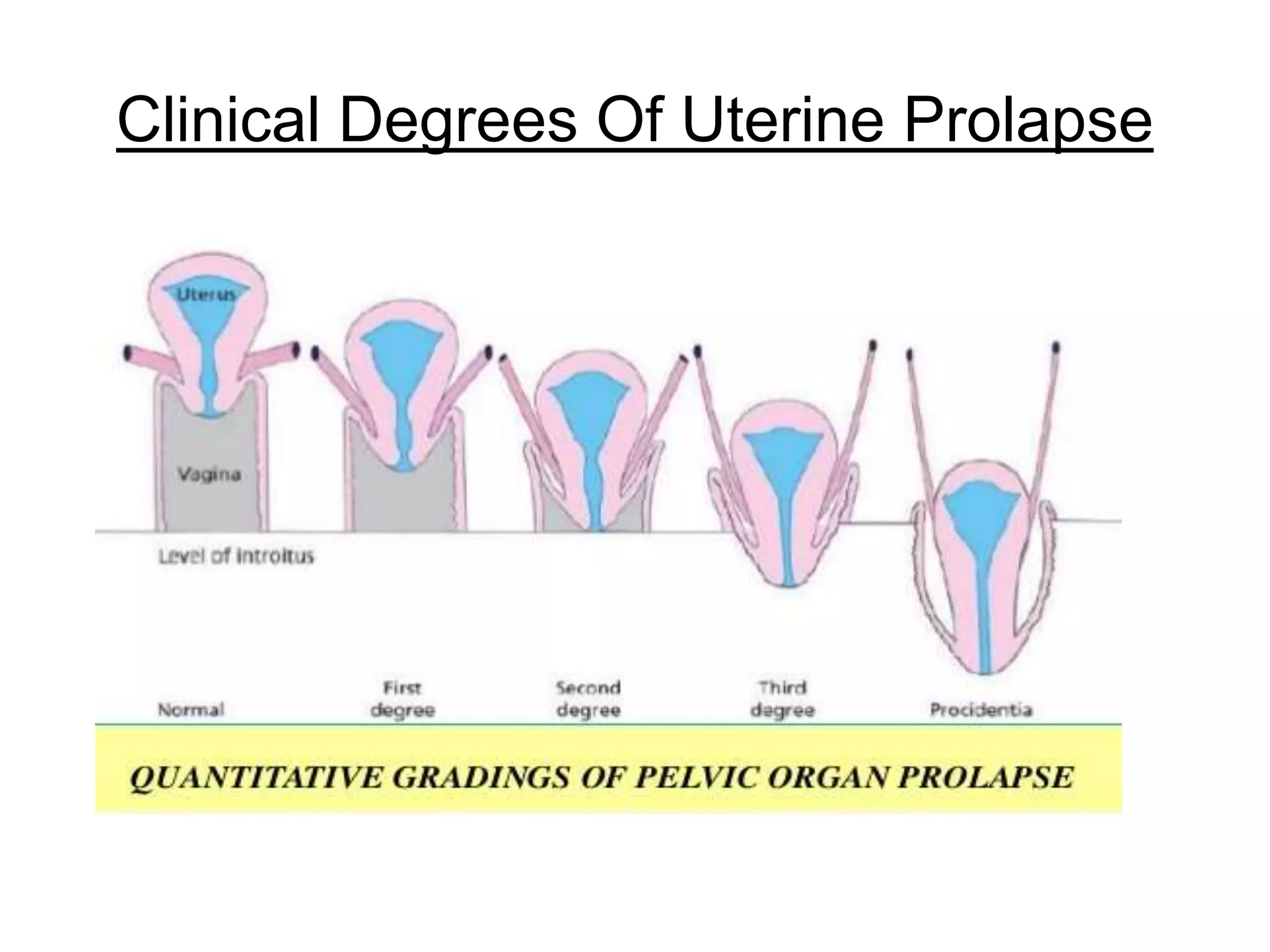 Clinical Degrees Of Uterine Prolapse

Uterus

Vagina

Level of introitus

Normal

First degree

Second degree

Third degree

Procidentia

QUANTITATIVE GRADINGS OF PELVIC ORGAN PROLAPSE